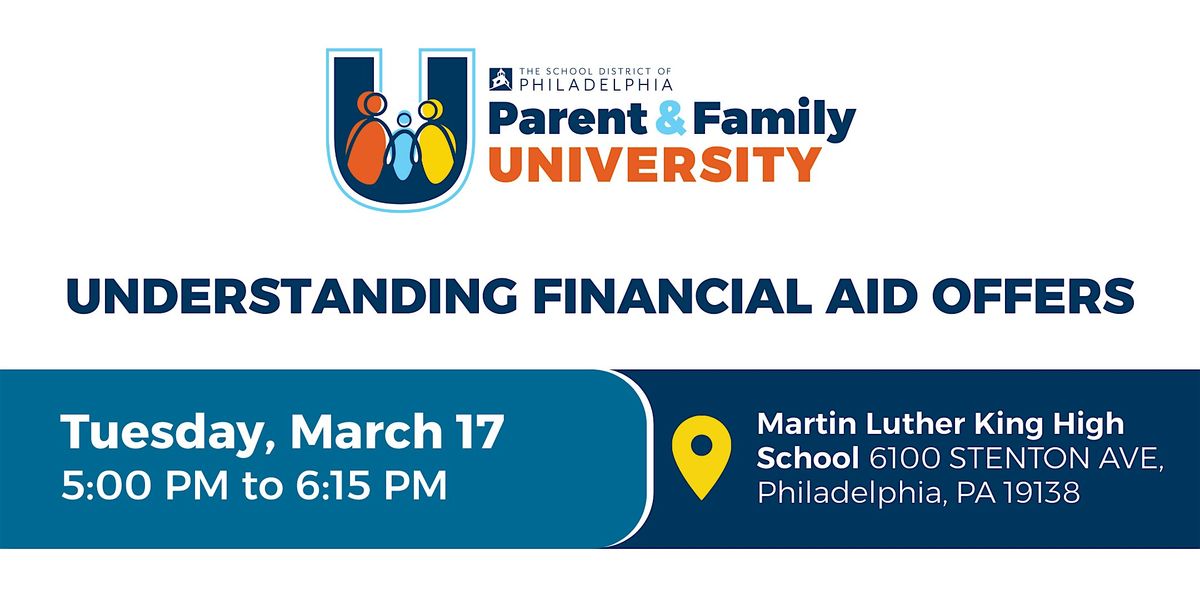 THE SCHOOL DISTRICT OF PHILADELPHIA
Parent & Family
UNIVERSITY

UNDERSTANDING FINANCIAL AID OFFERS

Tuesday, March 17
5:00 PM to 6:15 PM

Martin Luther King High School 6100 STENTON AVE, Philadelphia, PA 19138